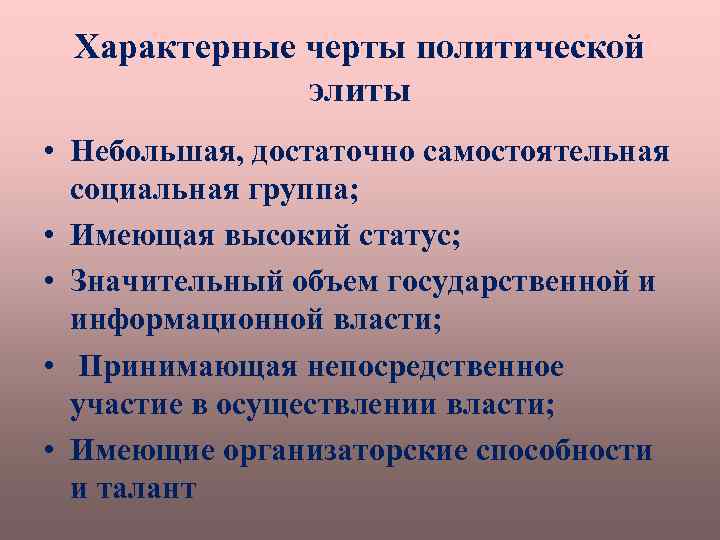 Характерные черты политической элиты

• Небольшая, достаточно самостоятельная социальная группа;
• Имеющая высокий статус;
• Значительный объем государственной и информационной власти;
• Принимающая непосредственное участие в осуществлении власти;
• Имеющие организаторские способности и талант